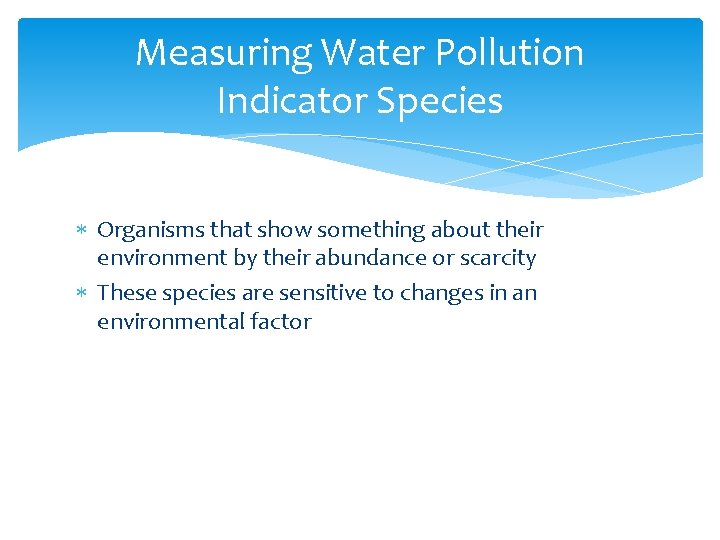 Measuring Water Pollution
Indicator Species

* Organisms that show something about their environment by their abundance or scarcity
* These species are sensitive to changes in an environmental factor